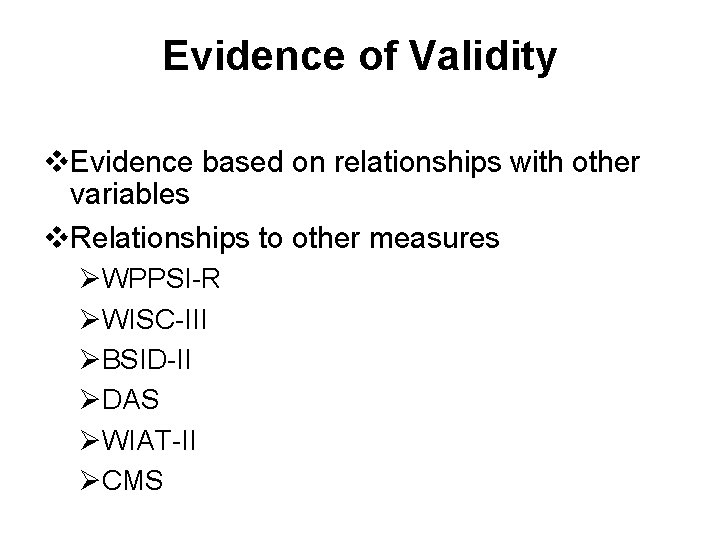 Evidence of Validity

❖Evidence based on relationships with other variables

❖Relationships to other measures

➢WPPSI-R

➢WISC-III

➢BSID-II

➢DAS

➢WIAT-II

➢CMS